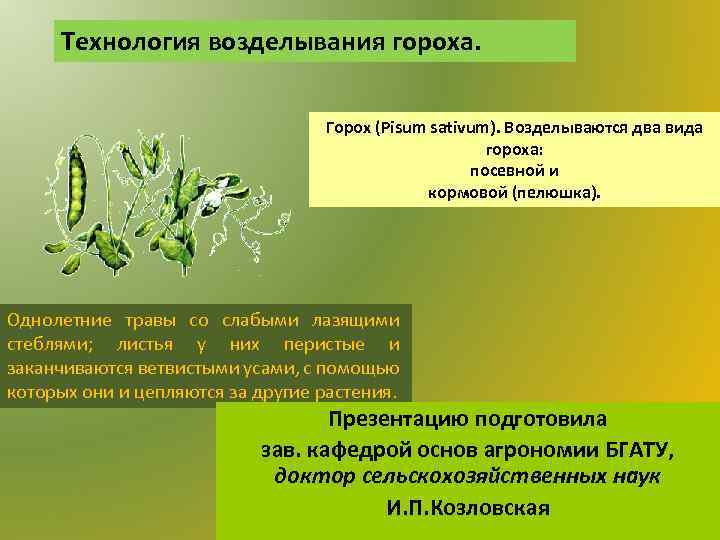 Технология возделывания гороха.

Горох (Pisum sativum). Возделываются два вида гороха:
посевной и
кормовой (пелюшка).

Однолетние травы со слабыми лазящими стеблями; листья у них перистые и заканчиваются ветвистыми усами, с помощью которых они и цепляются за другие растения.

Презентацию подготовила
зав. кафедрой основ агрономии БГАТУ,
доктор сельскохозяйственных наук
И.П.Козловская